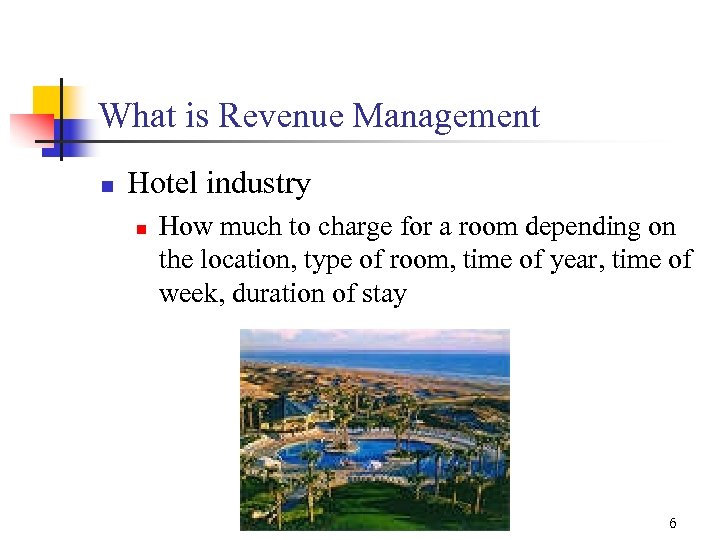 What is Revenue Management

Hotel industry

How much to charge for a room depending on the location, type of room, time of year, time of week, duration of stay

6